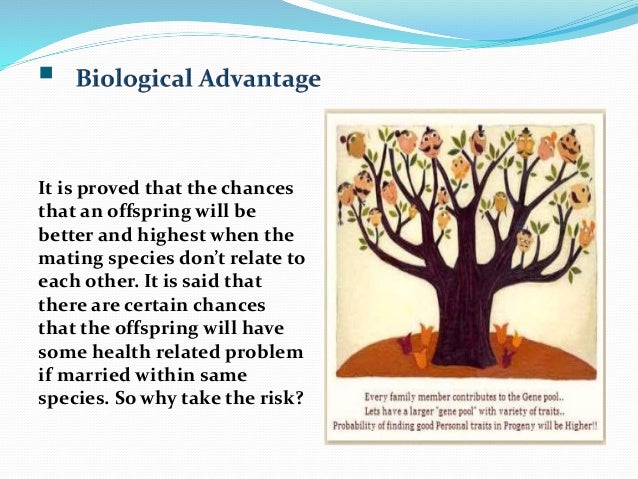 Biological Advantage

It is proved that the chances that an offspring will be better and highest when the mating species don't relate to each other. It is said that there are certain chances that the offspring will have some health related problem if married within same species. So why take the risk?

Every family member contributes to the Gene pool..
Lets have a larger "gene pool" with variety of traits..
Probability of finding good Personal traits in Progeny will be Higher!!